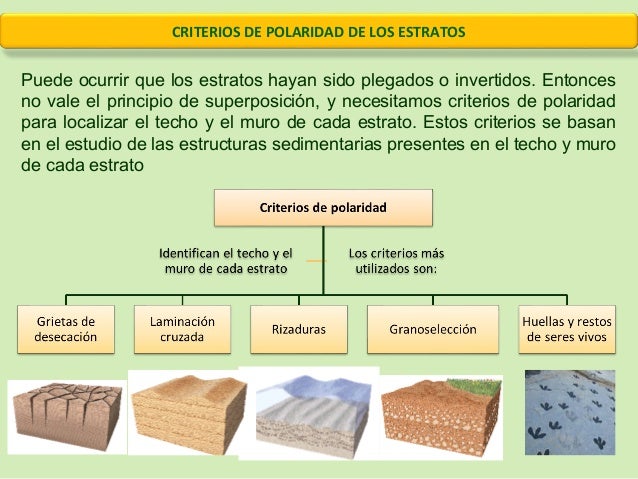 CRITERIOS DE POLARIDAD DE LOS ESTRATOS

Puede ocurrir que los estratos hayan sido plegados o invertidos. Entonces no vale el principio de superposición, y necesitamos criterios de polaridad para localizar el techo y el muro de cada estrato. Estos criterios se basan en el estudio de las estructuras sedimentarias presentes en el techo y muro de cada estrato

Criterios de polaridad

Identifican el techo y el muro de cada estrato

Los criterios más utilizados son:

Grietas de desecación

Laminación cruzada

Rizaduras

Granoselección

Huellas y restos de seres vivos